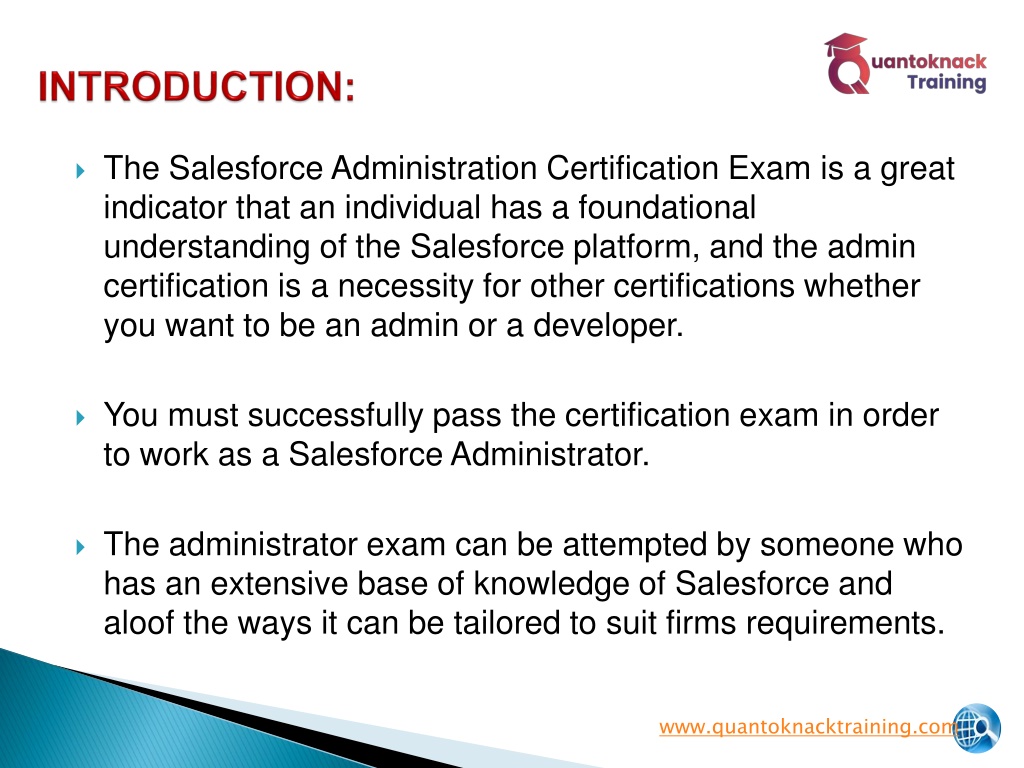 INTRODUCTION:

Quantoknack Training

The Salesforce Administration Certification Exam is a great indicator that an individual has a foundational understanding of the Salesforce platform, and the admin certification is a necessity for other certifications whether you want to be an admin or a developer.

You must successfully pass the certification exam in order to work as a Salesforce Administrator.

The administrator exam can be attempted by someone who has an extensive base of knowledge of Salesforce and aloof the ways it can be tailored to suit firms requirements.

www.quantoknacktraining.com